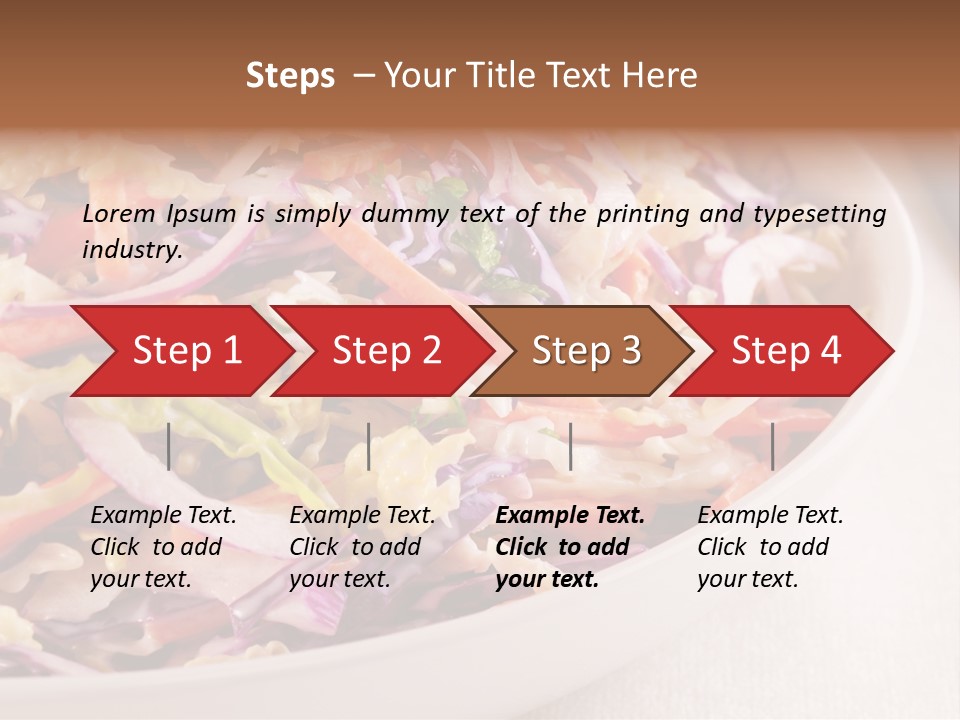 Steps – Your Title Text Here

Lorem Ipsum is simply dummy text of the printing and typesetting industry.

Step 1

Step 2

Step 3

Step 4

Example Text. Click to add your text.

Example Text. Click to add your text.

Example Text. Click to add your text.

Example Text. Click to add your text.